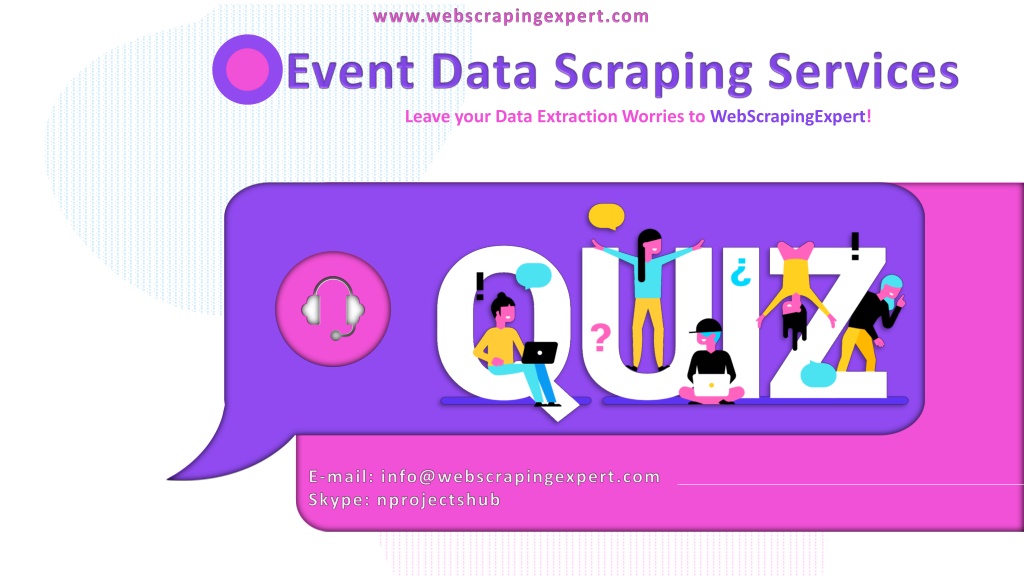 www.webscrapingexpert.com

Event Data Scraping Services

Leave your Data Extraction Worries to WebScrapingExpert!

QUIZ

E-mail: info@webscrapingexpert.com
Skype: nprojectshub